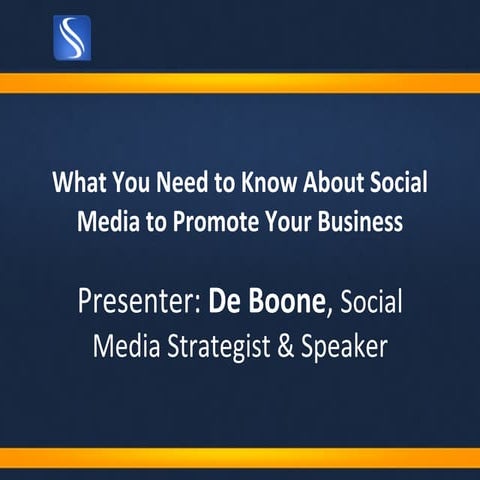 What You Need to Know About Social Media to Promote Your Business

Presenter: De Boone, Social Media Strategist & Speaker